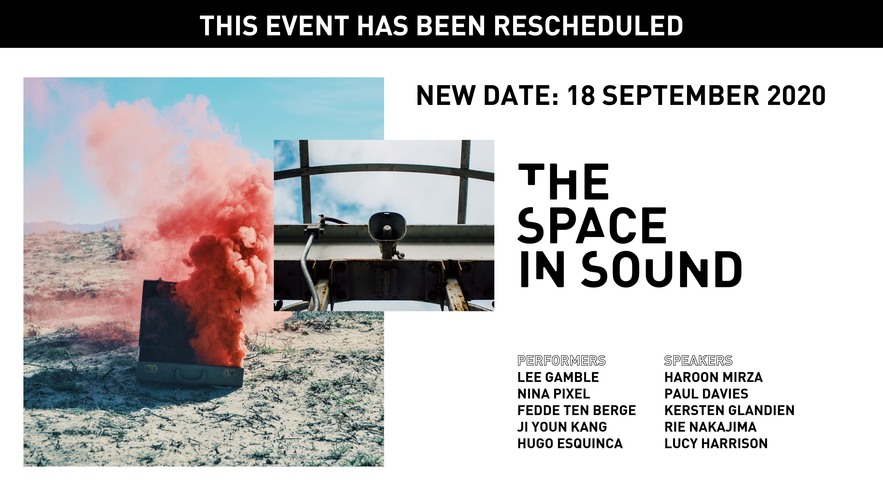 THIS EVENT HAS BEEN RESCHEDULED

NEW DATE: 18 SEPTEMBER 2020

THE SPACE IN SOUND

PERFORMERS
LEE GAMBLE
NINA PIXEL
FEDDE TEN BERGE
JI YOUN KANG
HUGO ESQUINCA

SPEAKERS
HAROON MIRZA
PAUL DAVIES
KERSTEN GLANDIEN
RIE NAKAJIMA
LUCY HARRISON